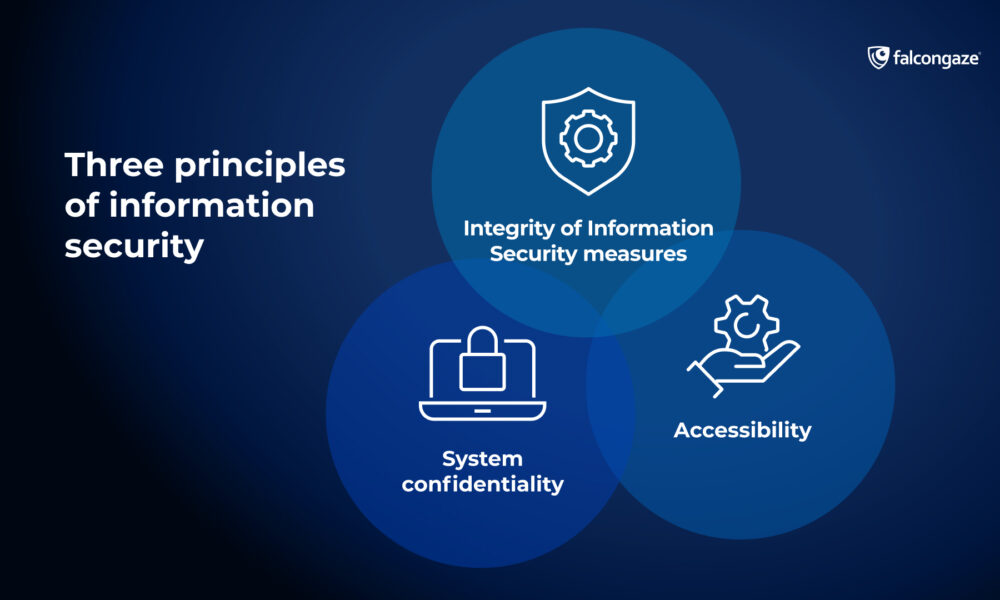 falcongaze

Three principles of information security

Integrity of Information Security measures

System confidentiality

Accessibility